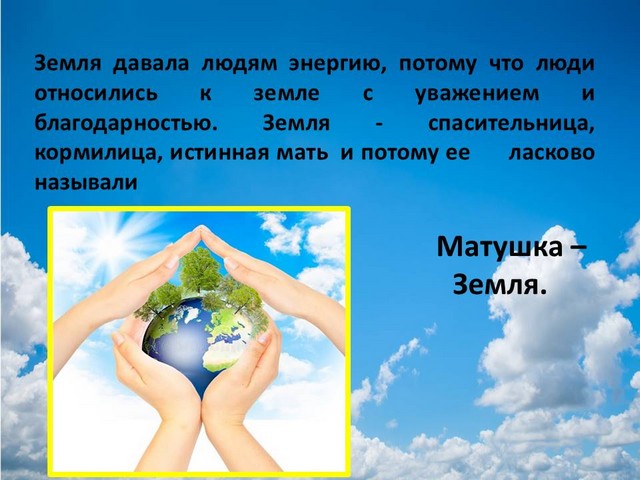 Земля давала людям энергию, потому что люди относились к земле с уважением и благодарностью. Земля - спасительница, кормилица, истинная мать и потому ее ласково называли

Матушка – Земля.